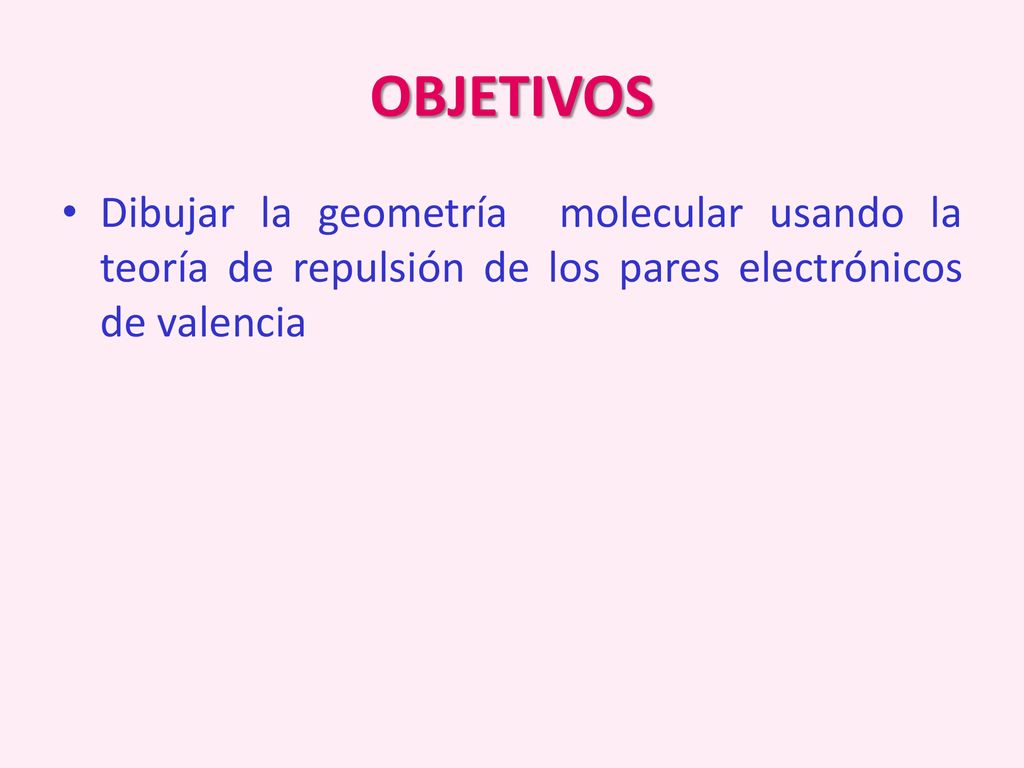 OBJETIVOS

• Dibujar la geometría molecular usando la teoría de repulsión de los pares electrónicos de valencia